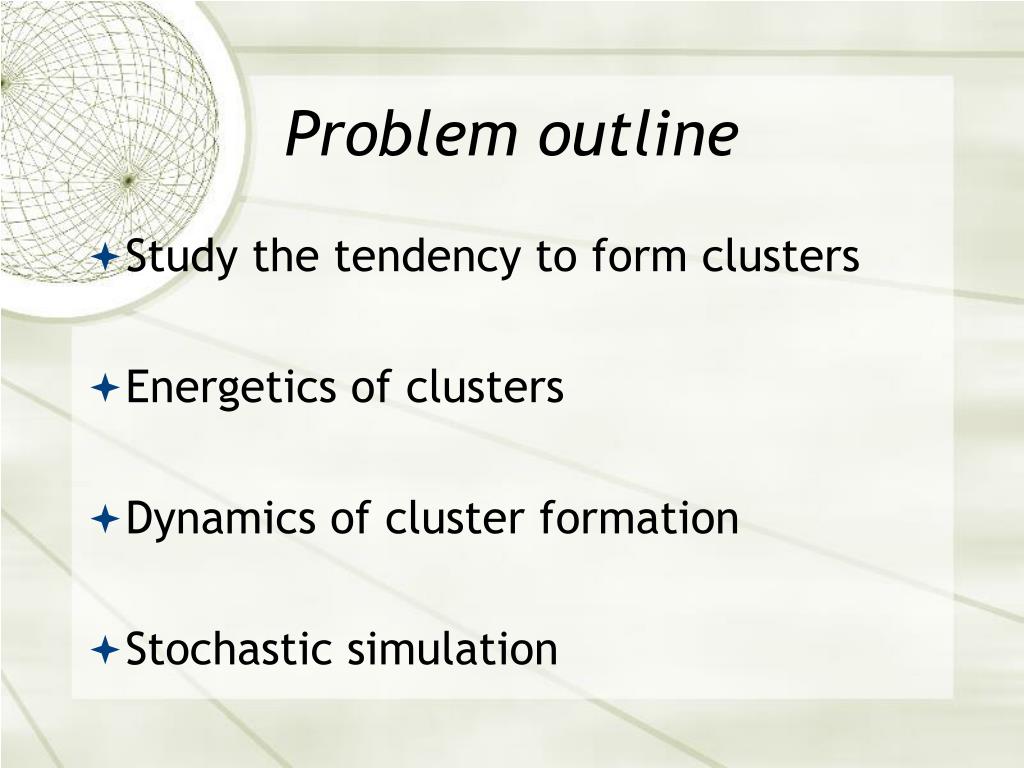 Problem outline

Study the tendency to form clusters

Energetics of clusters

Dynamics of cluster formation

Stochastic simulation